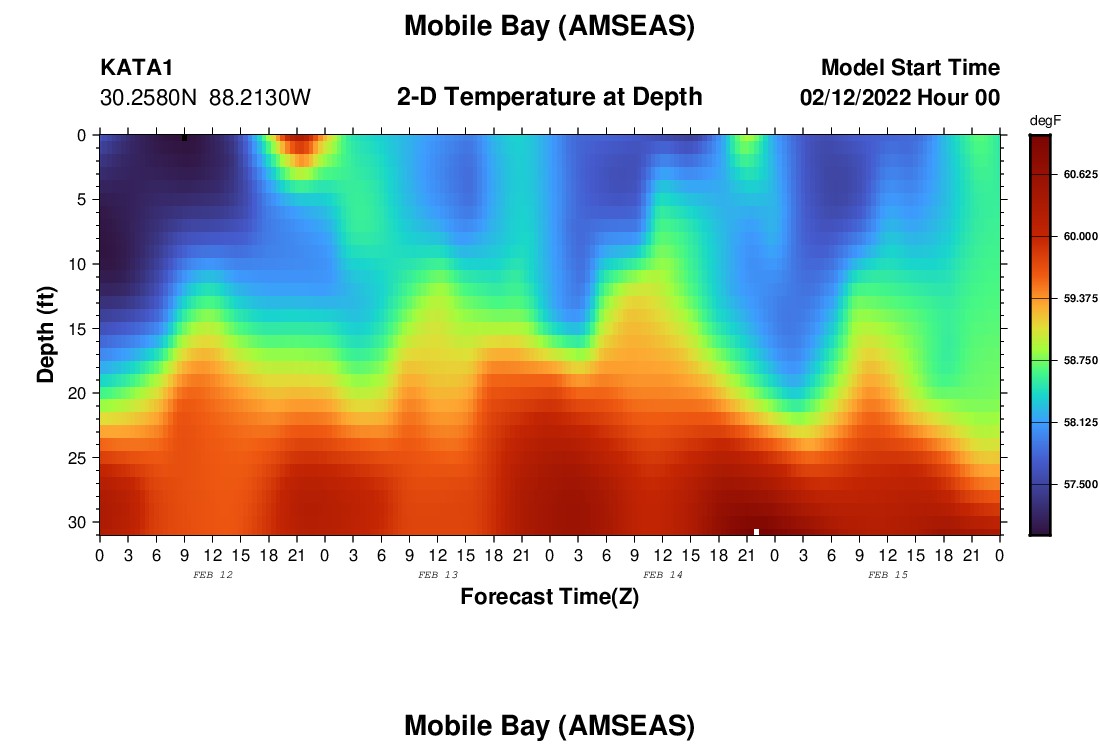 Mobile Bay (AMSEAS)

KATA1
30.2580N 88.2130W

2-D Temperature at Depth

Model Start Time
02/12/2022 Hour 00

degF
60.625
60.000
59.375
58.750
58.125
57.500

Depth (ft)
0
5
10
15
20
25
30

0 3 6 9 12 15 18 21 0 3 6 9 12 15 18 21 0 3 6 9 12 15 18 21 0 3 6 9 12 15 18 21 0
FEB 12
FEB 13
FEB 14
FEB 15
Forecast Time(Z)

Mobile Bay (AMSEAS)